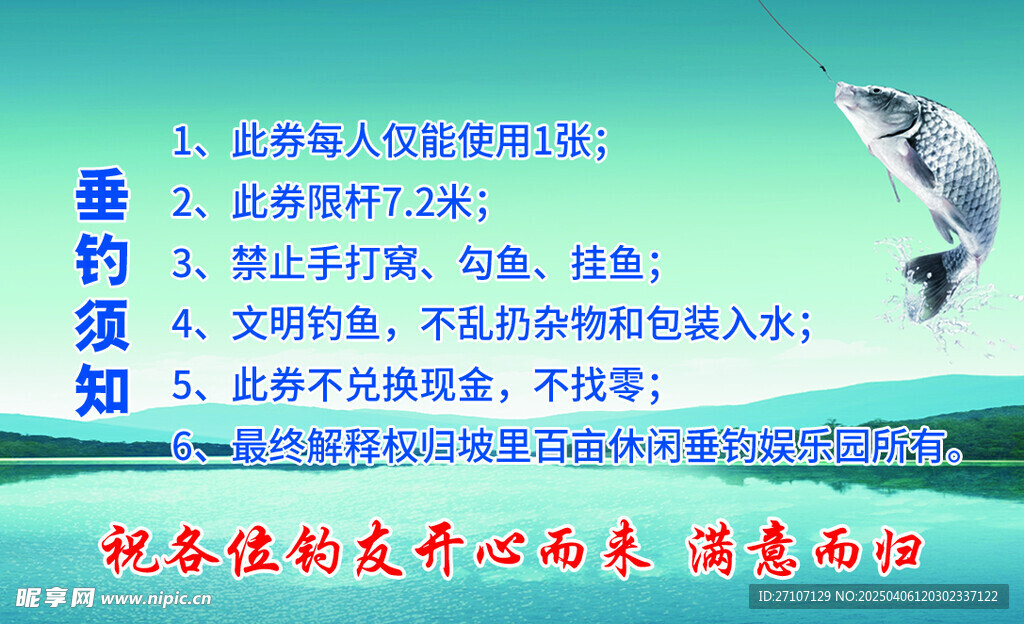 垂钓须知

1、此券每人仅能使用1张；
2、此券限杆7.2米；
3、禁止手打窝、勾鱼、挂鱼；
4、文明钓鱼，不乱扔杂物和包装入水；
5、此券不兑换现金，不找零；
6、最终解释权归坡里百亩休闲垂钓娱乐园所有。

祝各位钓友开心而来 满意而归

昵享网 www.nipic.cn
ID:27107129 NO:20250406120302337122